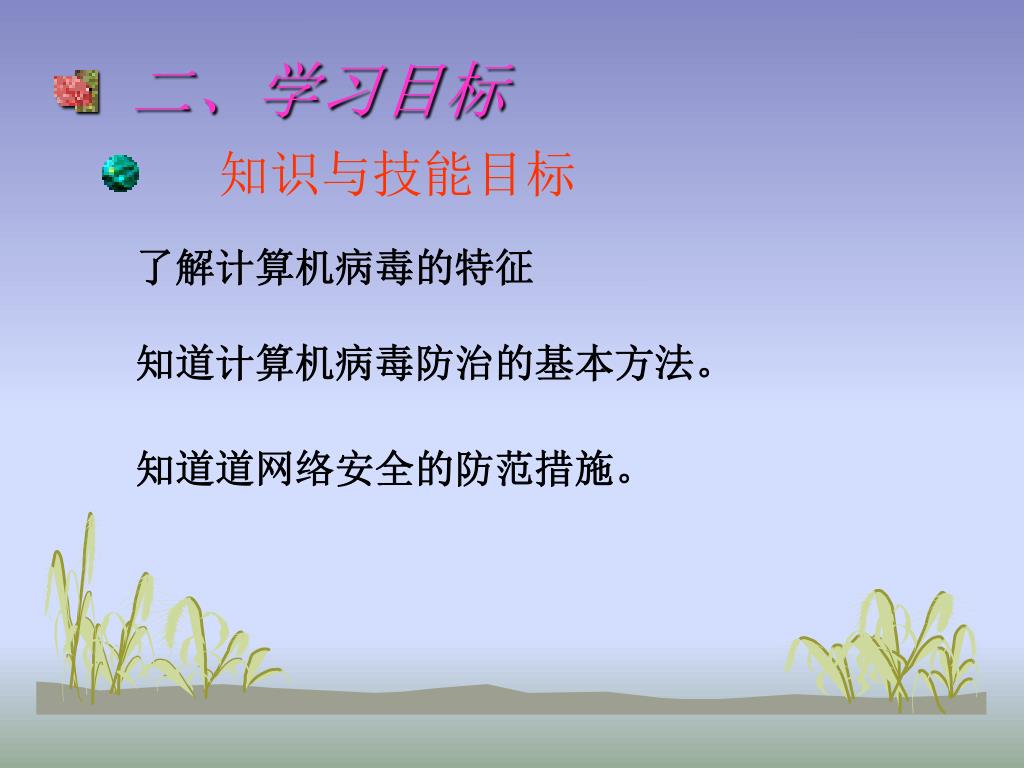 二、学习目标

知识与技能目标

了解计算机病毒的特征

知道计算机病毒防治的基本方法。

知道道网络安全的防范措施。